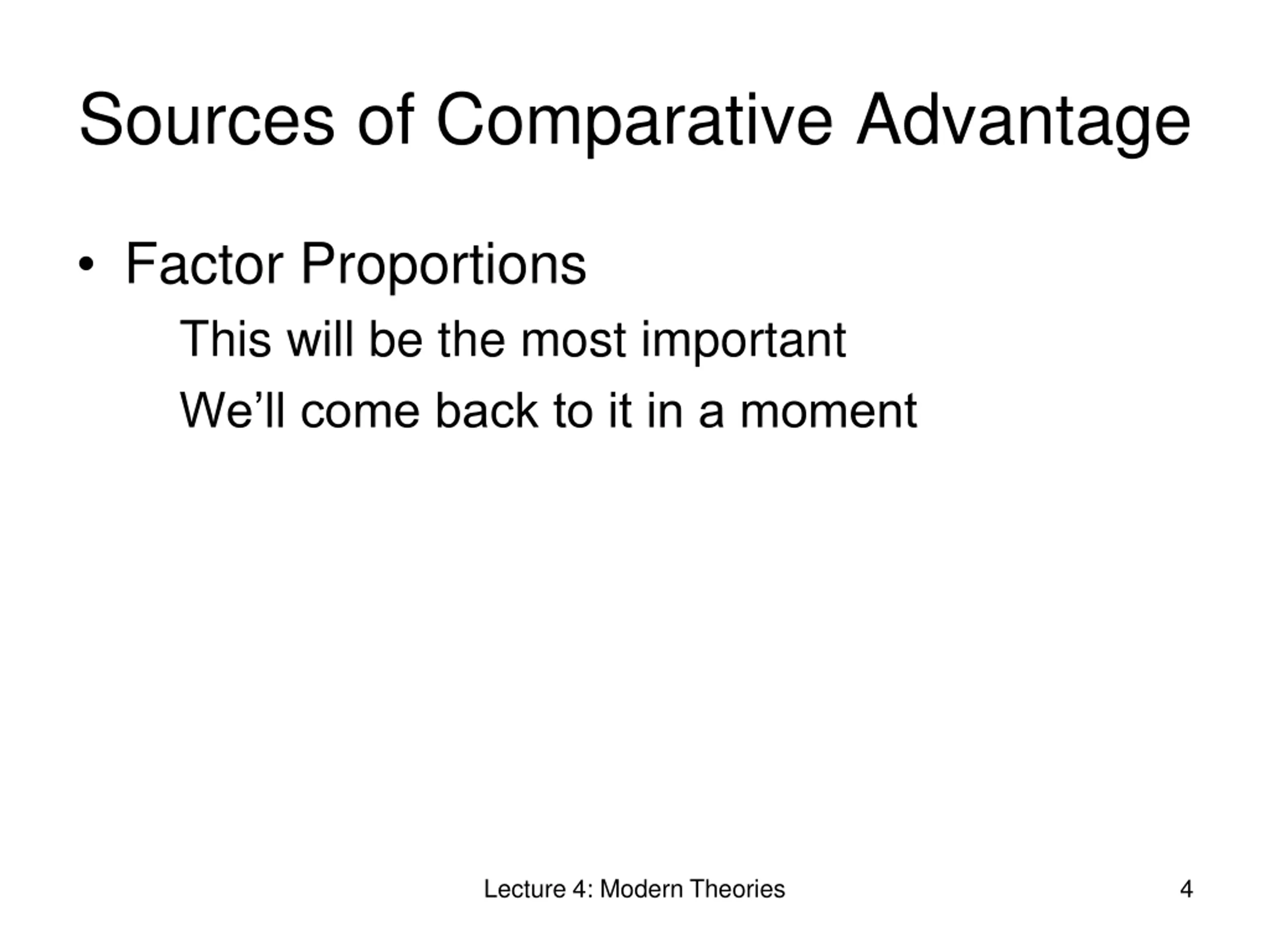 Sources of Comparative Advantage

• Factor Proportions

This will be the most important

We’ll come back to it in a moment

Lecture 4: Modern Theories

4